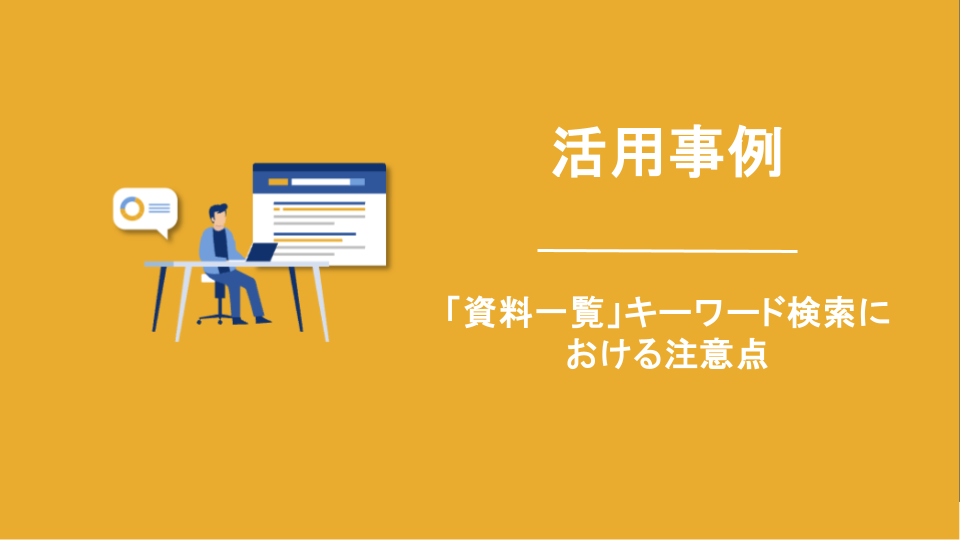 活用事例

「資料一覧」キーワード検索における注意点